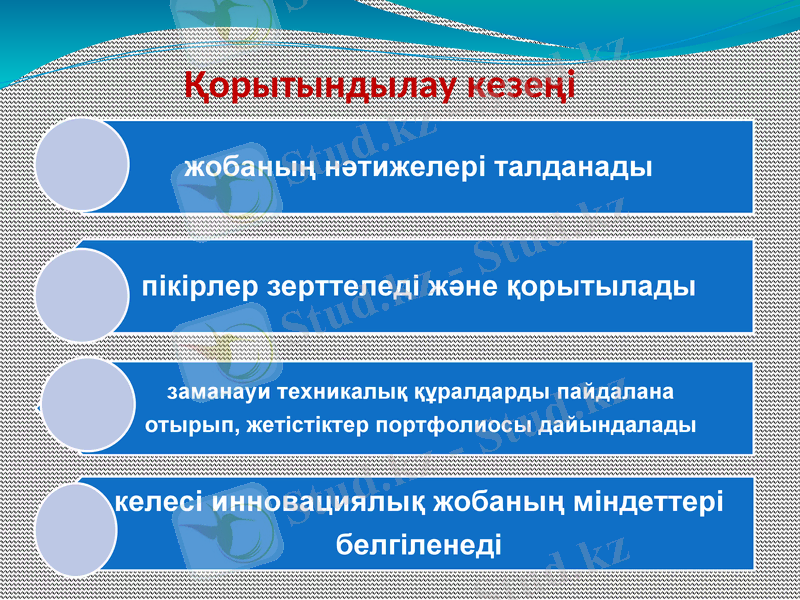 Қорытындылау кезеңі

жобаның нәтижелері талданады

пікірлер зерттеледі және қорытылады

заманауи техникалық құралдарды пайдалана отырып, жетістіктер портфолиосы дайындалады

келесі инновациялық жобаның міндеттері белгіленеді

Stud.kz - Stud.kz